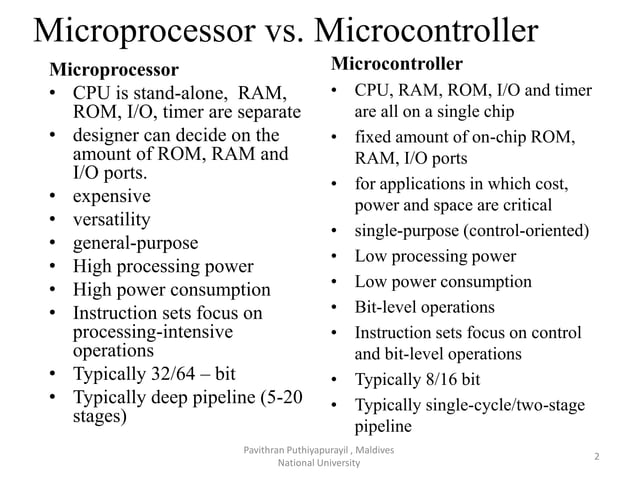 Microprocessor vs. Microcontroller

Microprocessor
• CPU is stand-alone, RAM, ROM, I/O, timer are separate
• designer can decide on the amount of ROM, RAM and I/O ports.
• expensive
• versatility
• general-purpose
• High processing power
• High power consumption
• Instruction sets focus on processing-intensive operations
• Typically 32/64 – bit
• Typically deep pipeline (5-20 stages)

Microcontroller
• CPU, RAM, ROM, I/O and timer are all on a single chip
• fixed amount of on-chip ROM, RAM, I/O ports
• for applications in which cost, power and space are critical
• single-purpose (control-oriented)
• Low processing power
• Low power consumption
• Bit-level operations
• Instruction sets focus on control and bit-level operations
• Typically 8/16 bit
• Typically single-cycle/two-stage pipeline

Pavithran Puthiyapurayil , Maldives National University

2